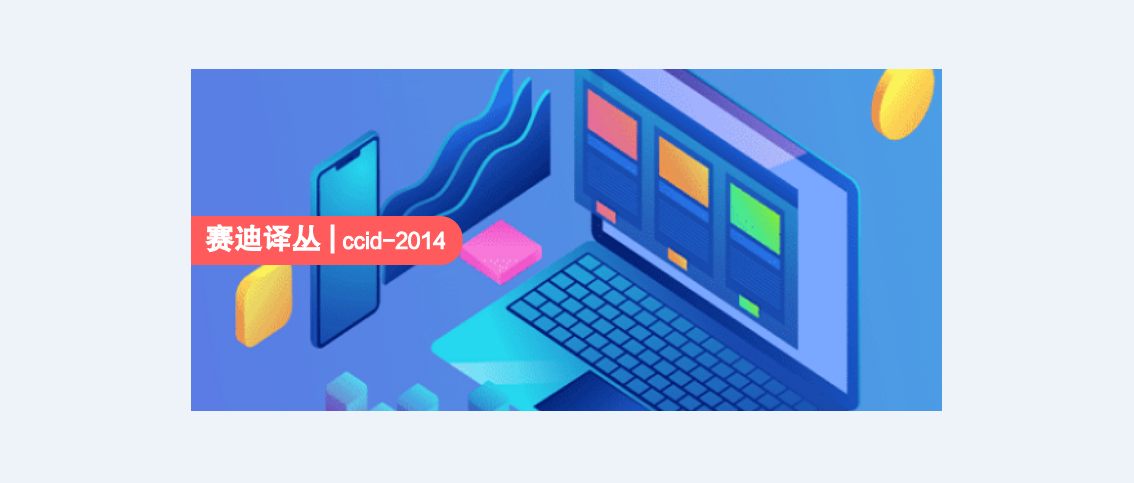 赛迪译丛 | ccid-2014